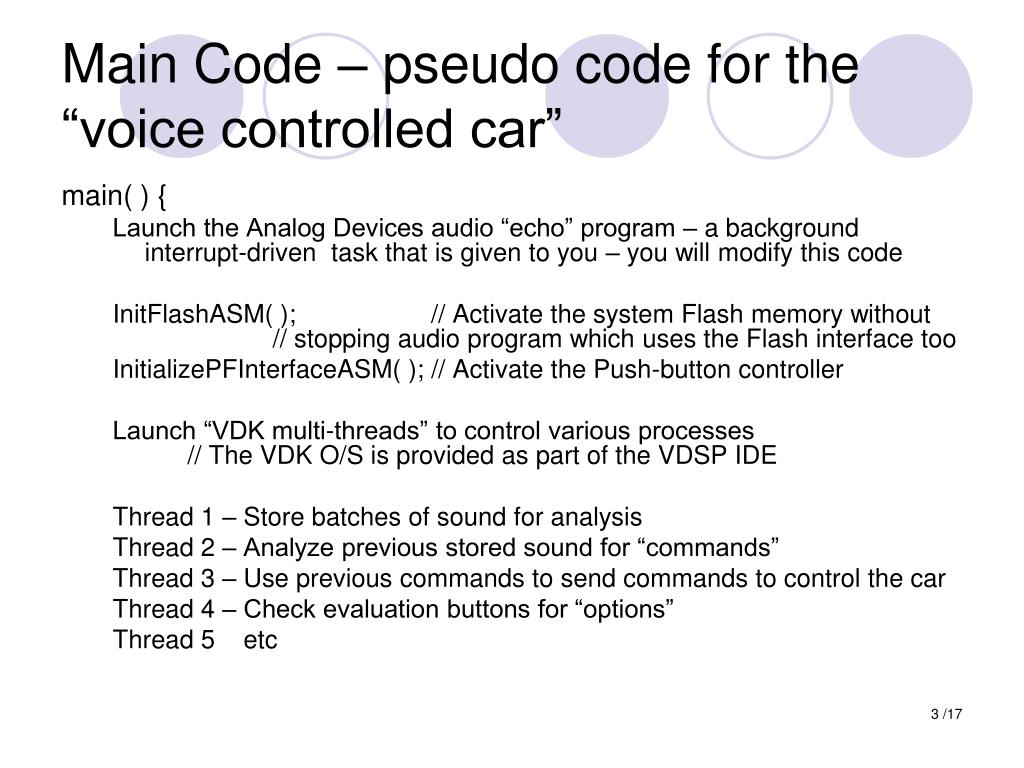 Main Code – pseudo code for the “voice controlled car”

main( ) {

Launch the Analog Devices audio “echo” program – a background interrupt-driven task that is given to you – you will modify this code

InitFlashASM( ); // Activate the system Flash memory without // stopping audio program which uses the Flash interface too
InitializePFInterfaceASM( ); // Activate the Push-button controller

Launch “VDK multi-threads” to control various processes // The VDK O/S is provided as part of the VDSP IDE

Thread 1 – Store batches of sound for analysis
Thread 2 – Analyze previous stored sound for “commands”
Thread 3 – Use previous commands to send commands to control the car
Thread 4 – Check evaluation buttons for “options”
Thread 5 etc

3 /17